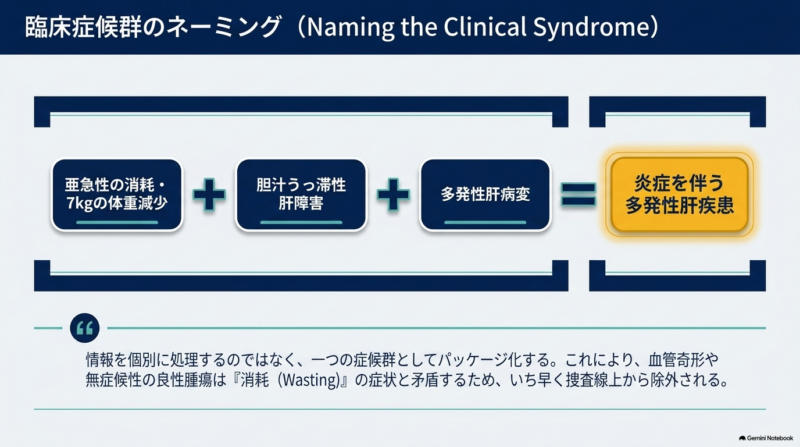 臨床症候群のネーミング（Naming the Clinical Syndrome）

亜急性の消耗・7kgの体重減少

+

胆汁うっ滞性肝障害

+

多発性肝病変

=

炎症を伴う多発性肝疾患

“

情報を個別に処理するのではなく、一つの症候群としてパッケージ化する。これにより、血管奇形や無症候性の良性腫瘍は『消耗（Wasting）』の症状と矛盾するため、いち早く捜査線上から除外される。

Gemini Notebook